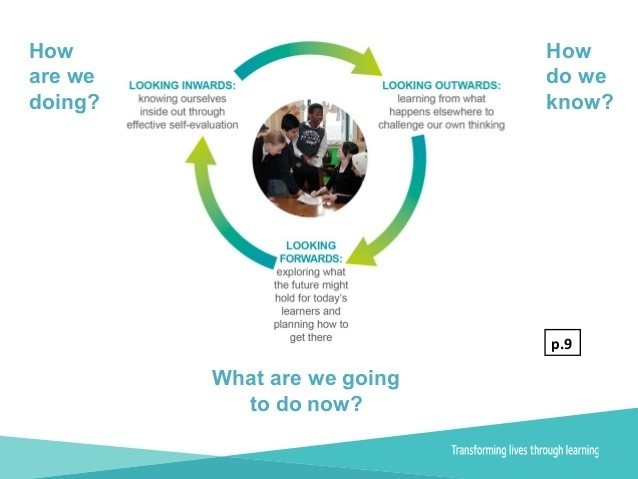 How are we doing?

LOOKING INWARDS: knowing ourselves inside out through effective self-evaluation

LOOKING OUTWARDS: learning from what happens elsewhere to challenge our own thinking

How do we know?

LOOKING FORWARDS: exploring what the future might hold for today's learners and planning how to get there

p.9

What are we going to do now?

Transforming lives through learning